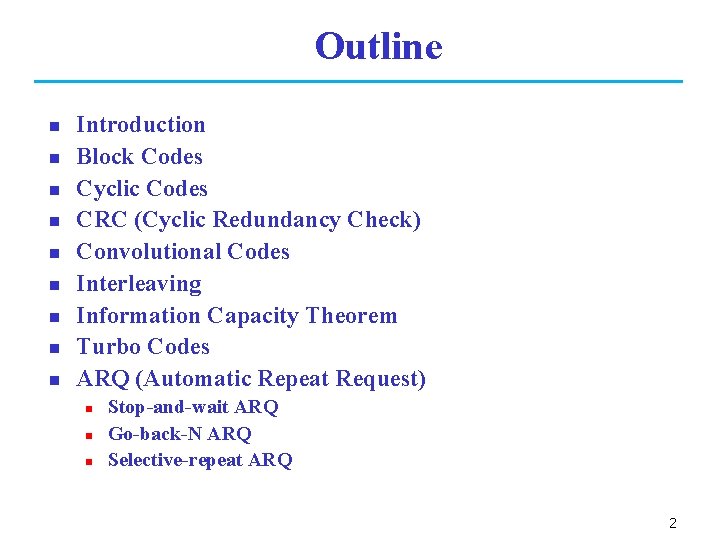 Outline

- Introduction
- Block Codes
- Cyclic Codes
- CRC (Cyclic Redundancy Check)
- Convolutional Codes
- Interleaving
- Information Capacity Theorem
- Turbo Codes
- ARQ (Automatic Repeat Request)
  - Stop-and-wait ARQ
  - Go-back-N ARQ
  - Selective-repeat ARQ

2